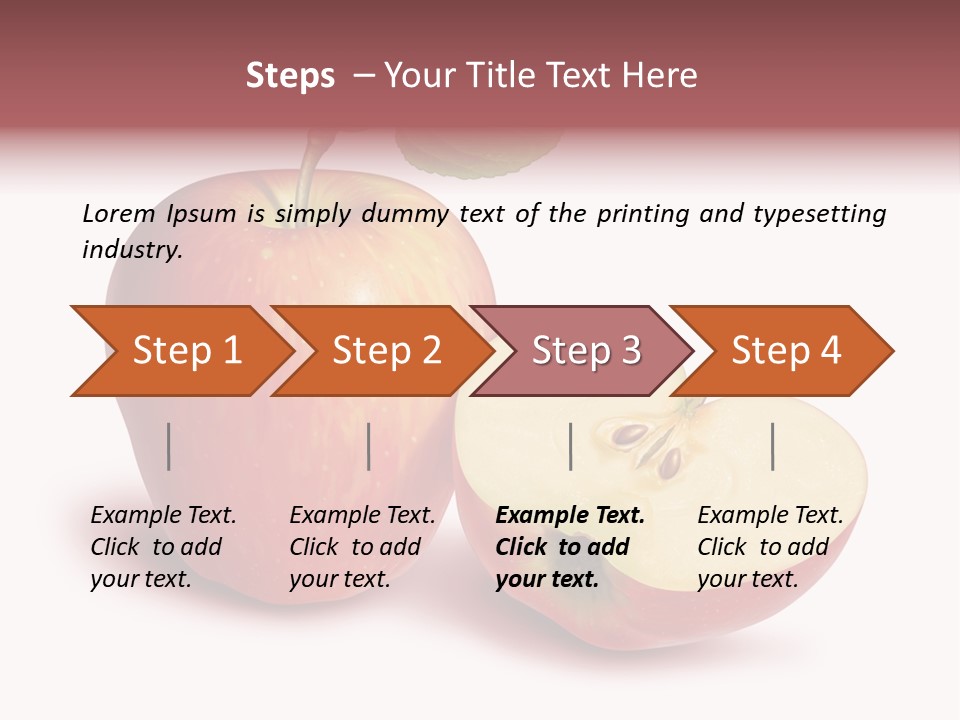 Steps – Your Title Text Here

Lorem Ipsum is simply dummy text of the printing and typesetting industry.

Step 1

Step 2

Step 3

Step 4

Example Text. Click to add your text.

Example Text. Click to add your text.

Example Text. Click to add your text.

Example Text. Click to add your text.